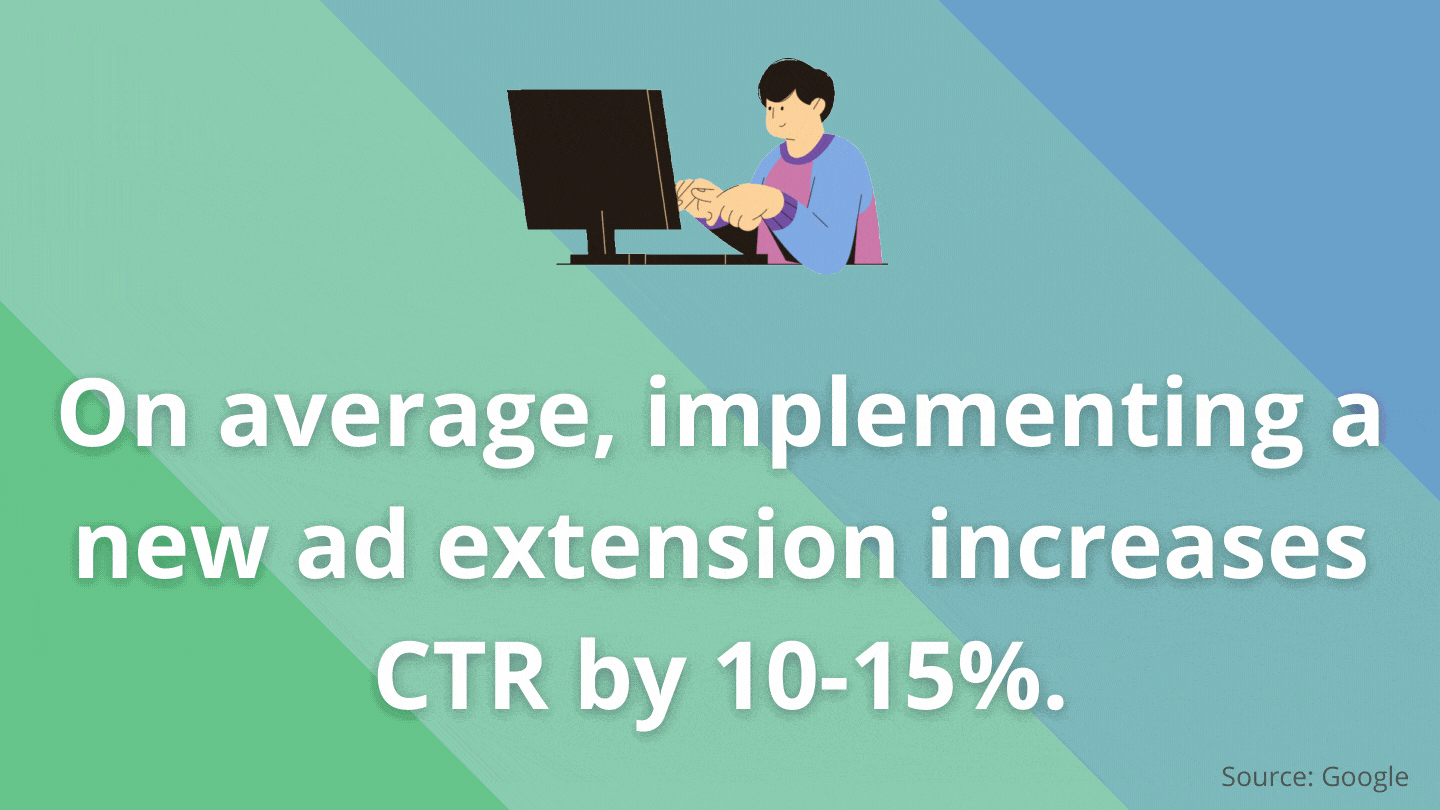 On average, implementing a new ad extension increases CTR by 10-15%.

Source: Google